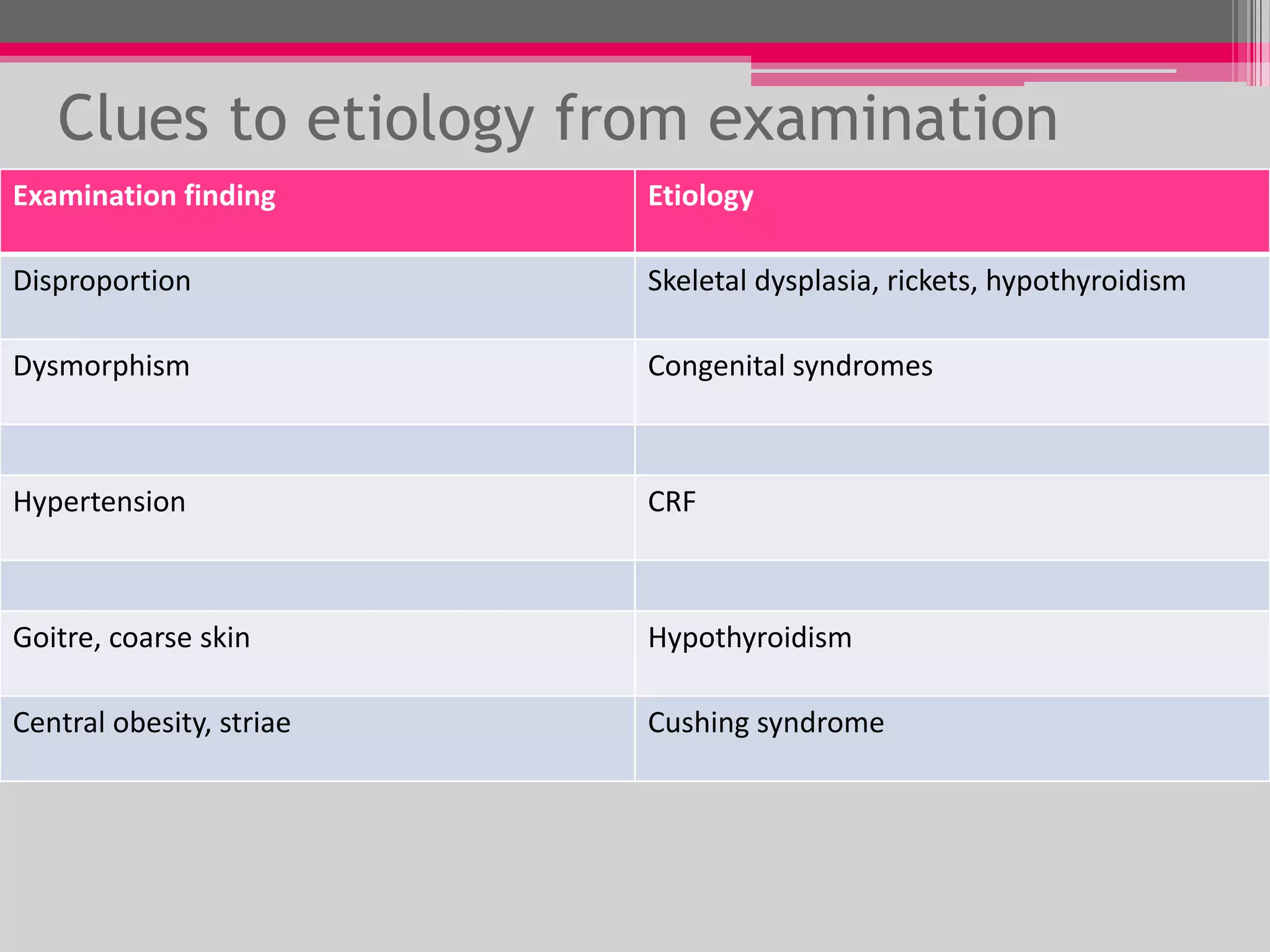 Clues to etiology from examination

| Examination finding | Etiology |
|---|---|
| Disproportion | Skeletal dysplasia, rickets, hypothyroidism |
| Dysmorphism | Congenital syndromes |
| | |
| Hypertension | CRF |
| | |
| Goitre, coarse skin | Hypothyroidism |
| Central obesity, striae | Cushing syndrome |